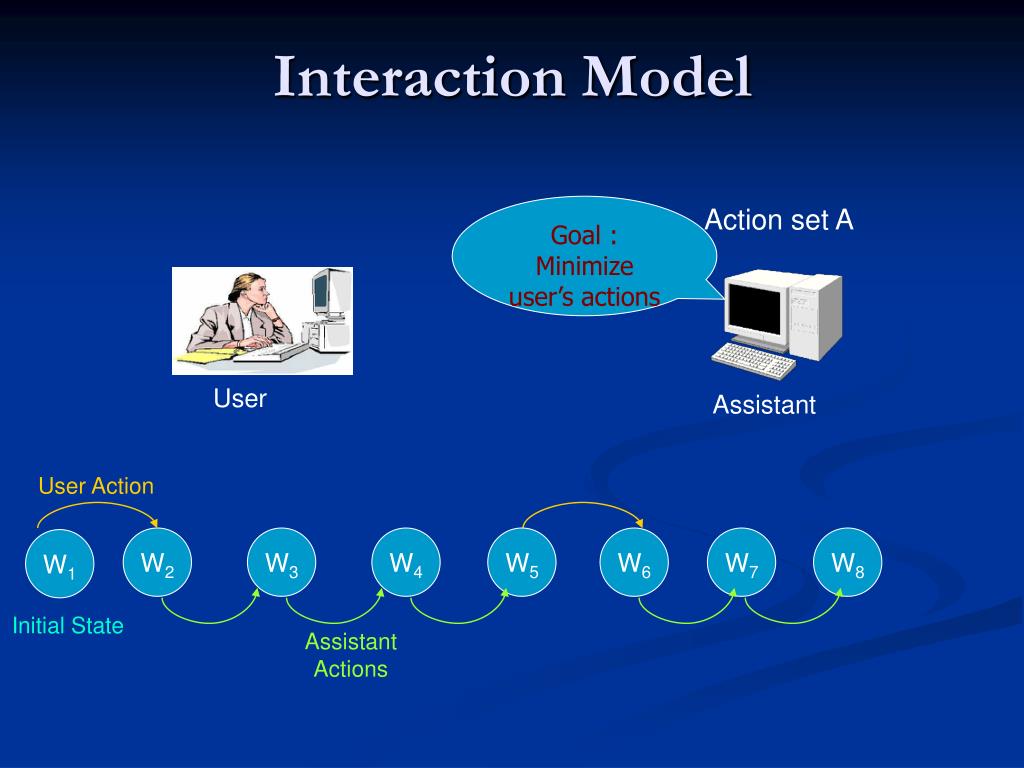 Interaction Model

Goal : Minimize user's actions

Action set A

User

Assistant

User Action

$W_1$ $W_2$ $W_3$ $W_4$ $W_5$ $W_6$ $W_7$ $W_8$

Initial State

Assistant Actions